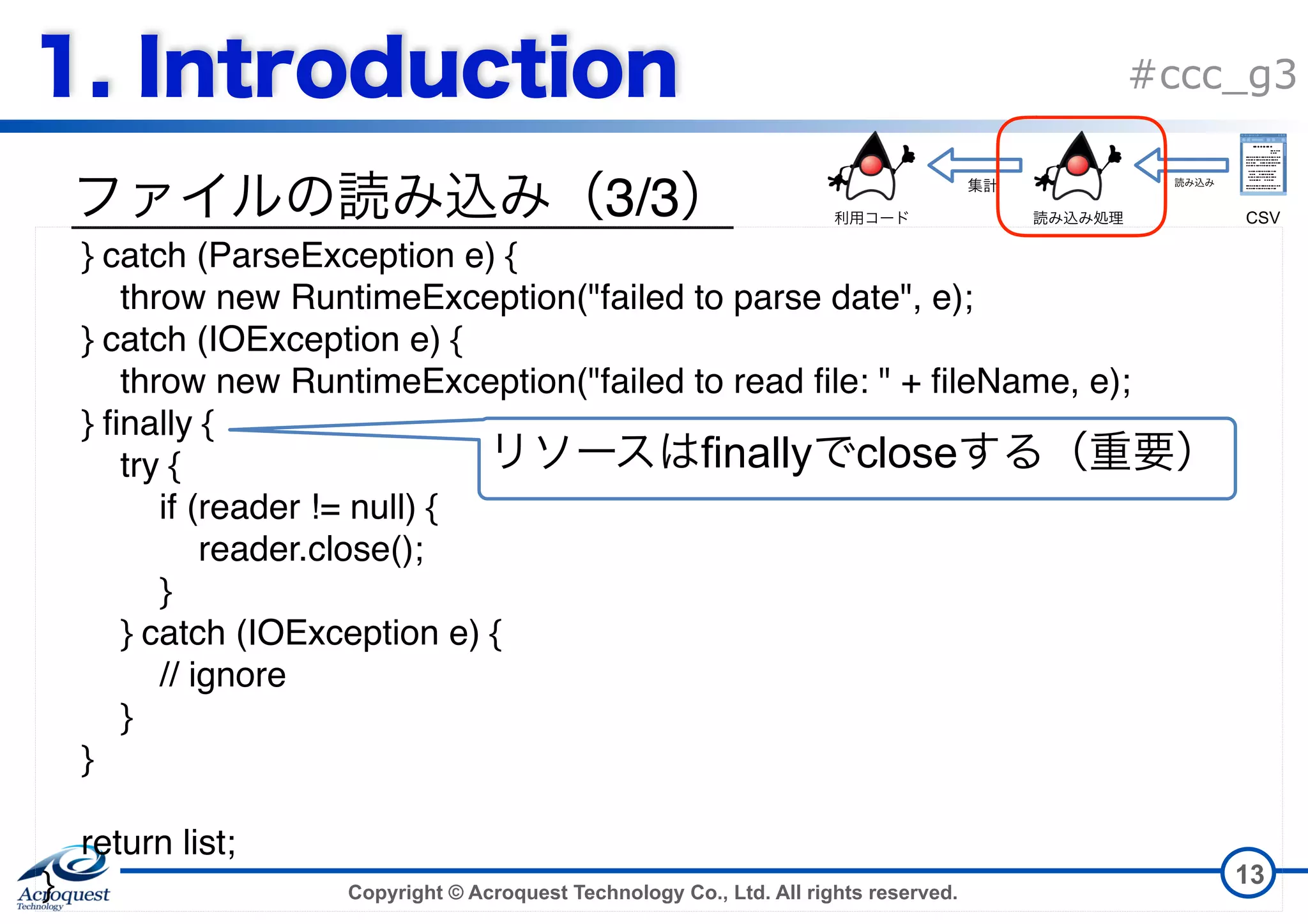 1. Introduction

#ccc_g3

ファイルの読み込み（3/3）

利用コード

集計

読み込み処理

読み込み

CSV

} catch (ParseException e) {
throw new RuntimeException("failed to parse date", e);
} catch (IOException e) {
throw new RuntimeException("failed to read file: " + fileName, e);
} finally {
try {
if (reader != null) {
reader.close();
}
} catch (IOException e) {
// ignore
}
}

return list;
}

リソースはfinallyでcloseする（重要）

Acroquest Technology

Copyright © Acroquest Technology Co., Ltd. All rights reserved.

13